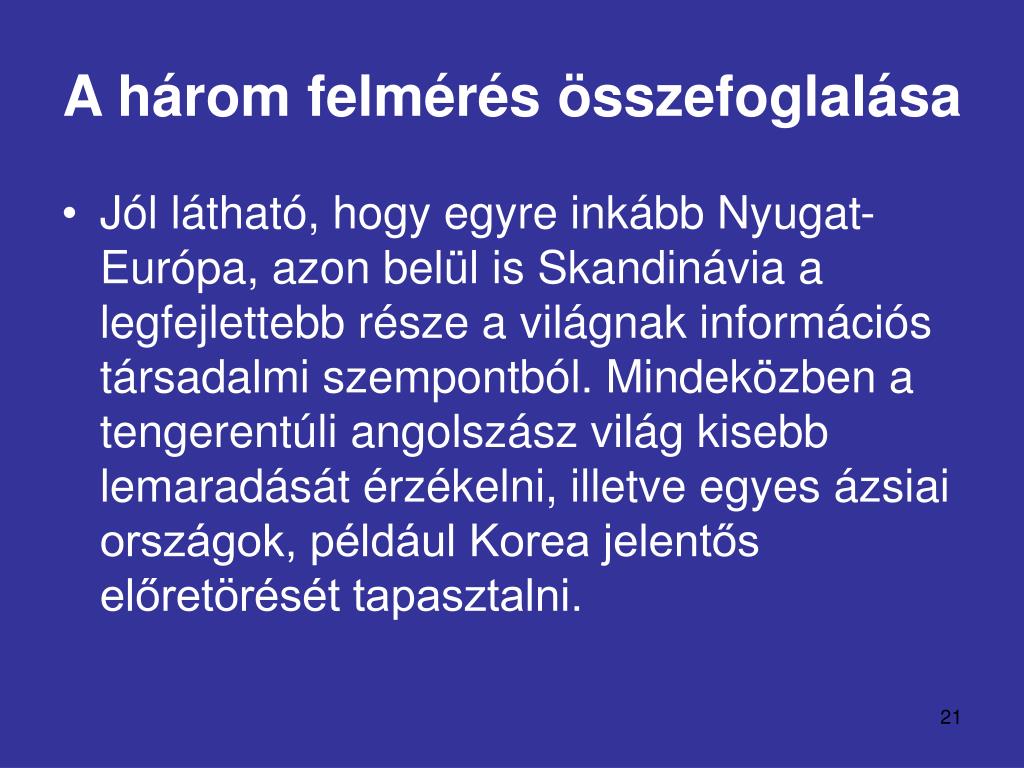 A három felmérés összefoglalása

• Jól látható, hogy egyre inkább Nyugat-Európa, azon belül is Skandinávia a legfejlettebb része a világnak információs társadalmi szempontból. Mindeközben a tengerentúli angolszász világ kisebb lemaradását érzékelni, illetve egyes ázsiai országok, például Korea jelentős előretörését tapasztalni.

21